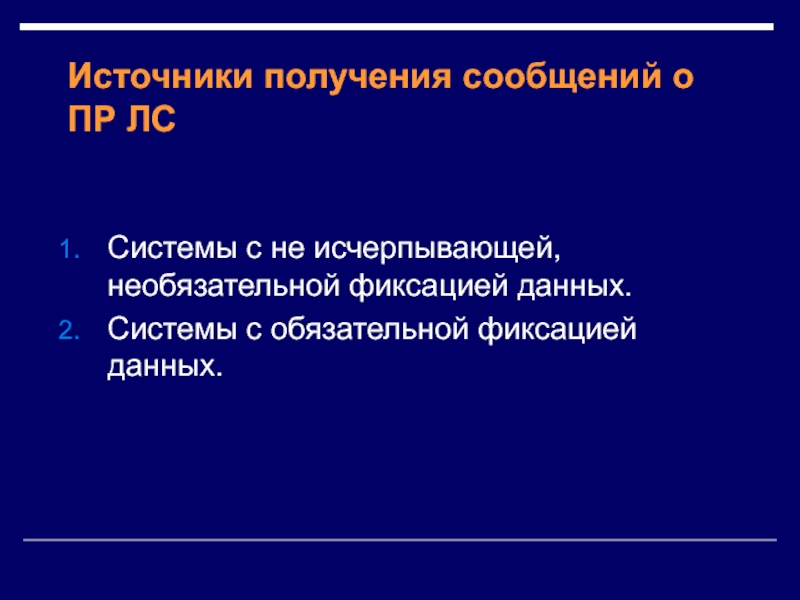 Источники получения сообщений о ПР ЛС

1. Системы с не исчерпывающей, необязательной фиксацией данных.
2. Системы с обязательной фиксацией данных.